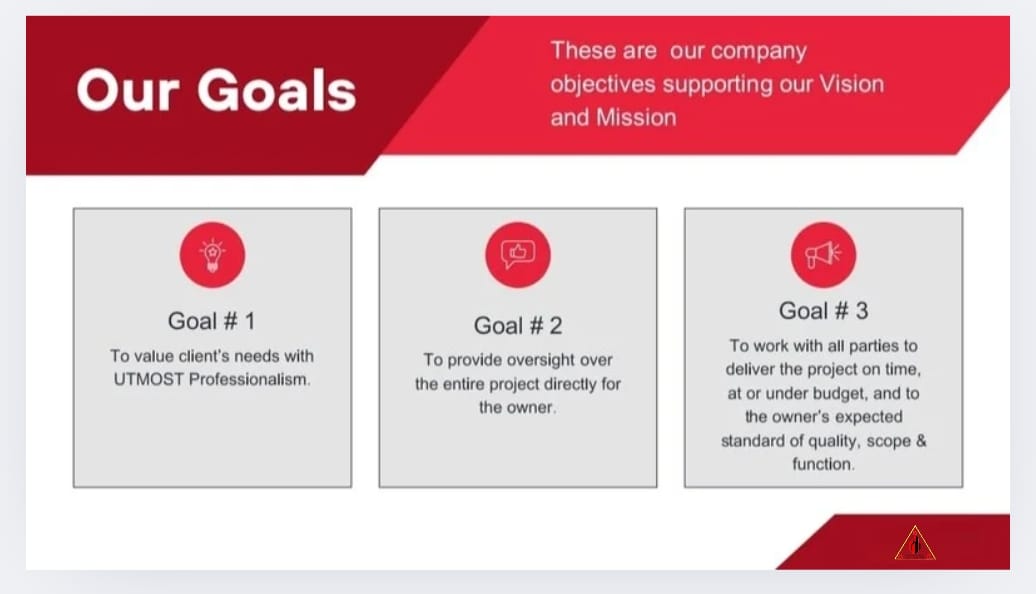 Our Goals

These are our company objectives supporting our Vision and Mission

Goal # 1

To value client's needs with UTMOST Professionalism.

Goal # 2

To provide oversight over the entire project directly for the owner.

Goal # 3

To work with all parties to deliver the project on time, at or under budget, and to the owner's expected standard of quality, scope & function.